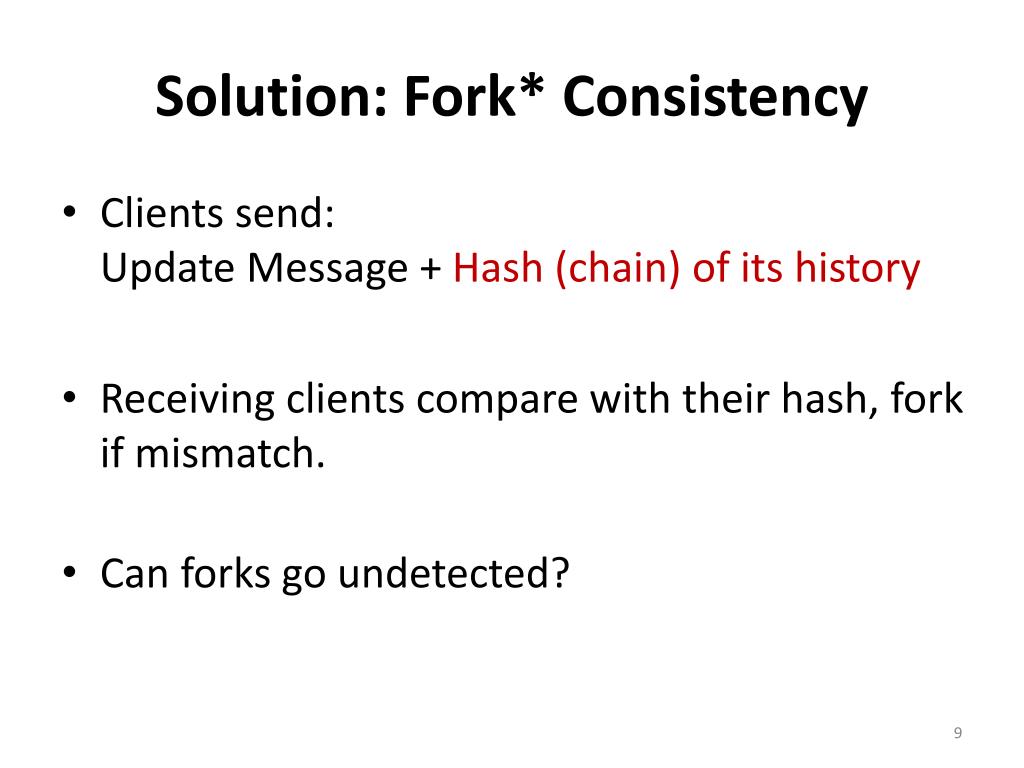 Solution: Fork* Consistency

• Clients send:
Update Message + Hash (chain) of its history

• Receiving clients compare with their hash, fork if mismatch.

• Can forks go undetected?

9